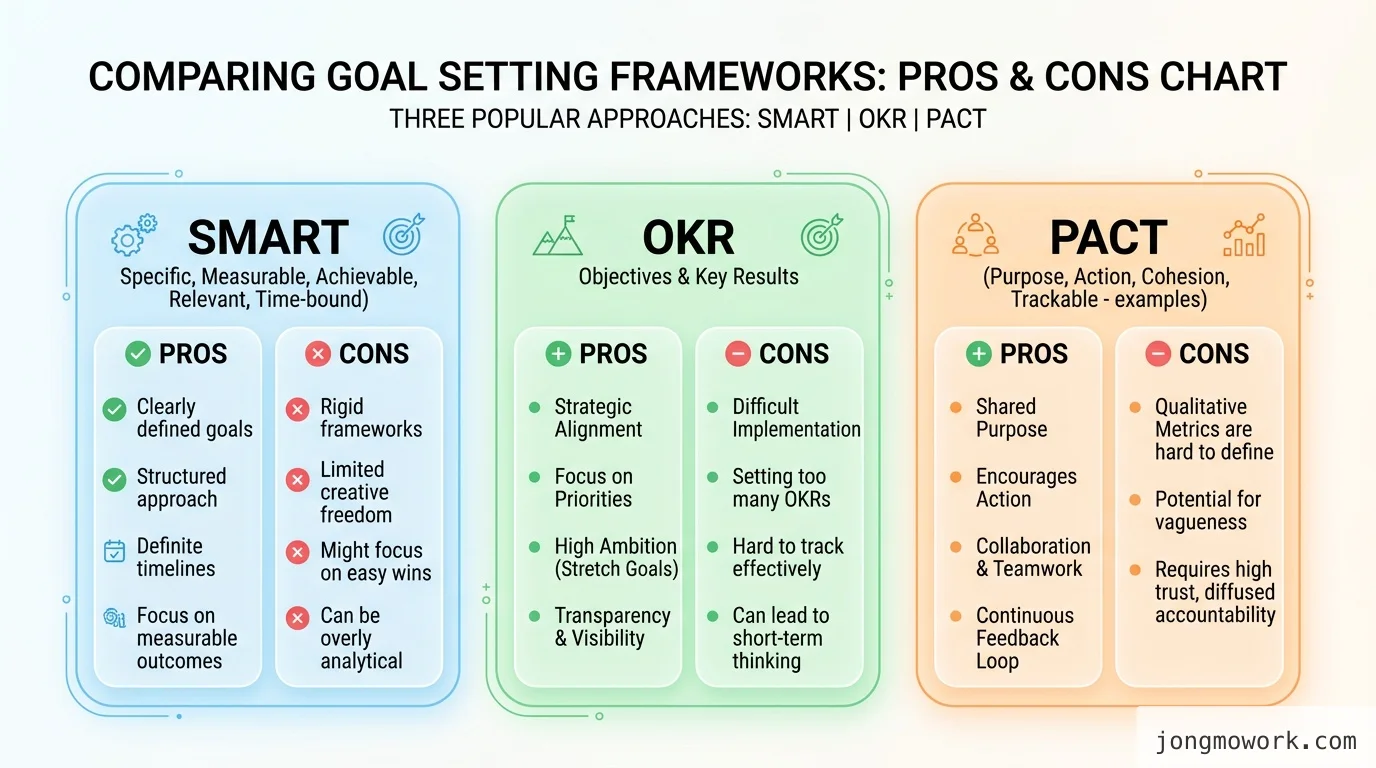 COMPARING GOAL SETTING FRAMEWORKS: PROS & CONS CHART

THREE POPULAR APPROACHES: SMART | OKR | PACT

SMART

Specific, Measurable, Achievable, Relevant, Time-bound)

PROS

Clearly defined goals

Structured approach

Definite timelines

Focus on measurable outcomes

CONS

Rigid frameworks

Limited creative freedom

Might focus on easy wins

Can be overly analytical

OKR

Objectives & Key Results

PROS

Strategic Alignment

Focus on Priorities

High Ambition (Stretch Goals)

Transparency & Visibility

CONS

Difficult Implementation

Setting too many OKRs

Hard to track effectively

Can lead to short-term thinking

PACT

(Purpose, Action, Cohesion, Trackable - examples)

PROS

Shared Purpose

Encourages Action

Collaboration & Teamwork

Continuous Feedback Loop

CONS

Qualitative Metrics are hard to define

Potential for vagueness

Requires high trust, diffused accountability

jongmowork.com